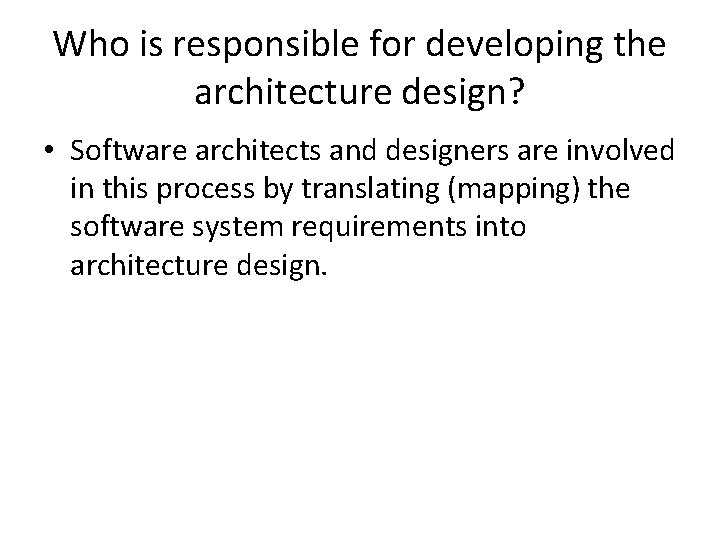 Who is responsible for developing the architecture design?

• Software architects and designers are involved in this process by translating (mapping) the software system requirements into architecture design.